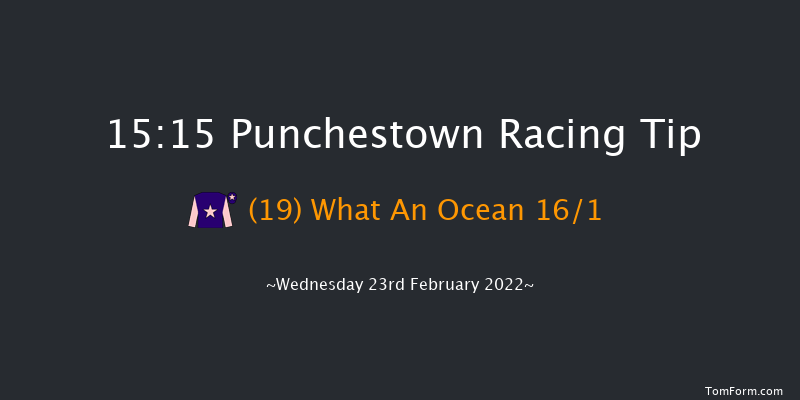 15:15 Punchestown Racing Tip

(19) What An Ocean 16/1

~Wednesday 23rd February 2022~

TomForm.com